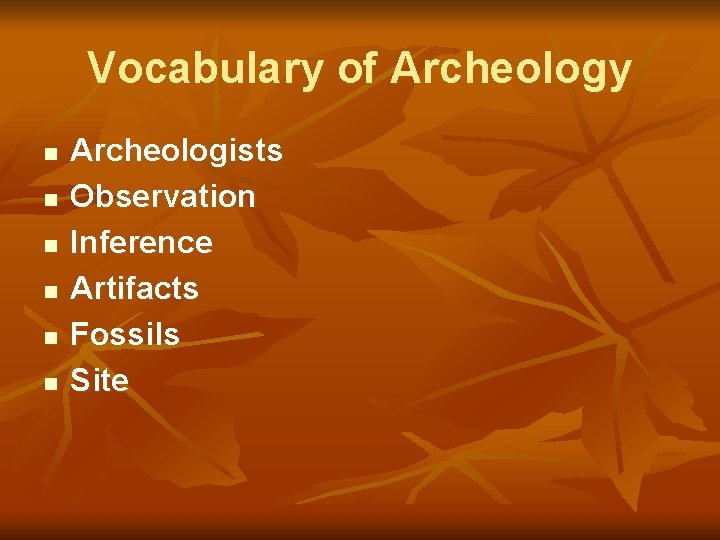 Vocabulary of Archeology

- Archeologists
- Observation
- Inference
- Artifacts
- Fossils
- Site